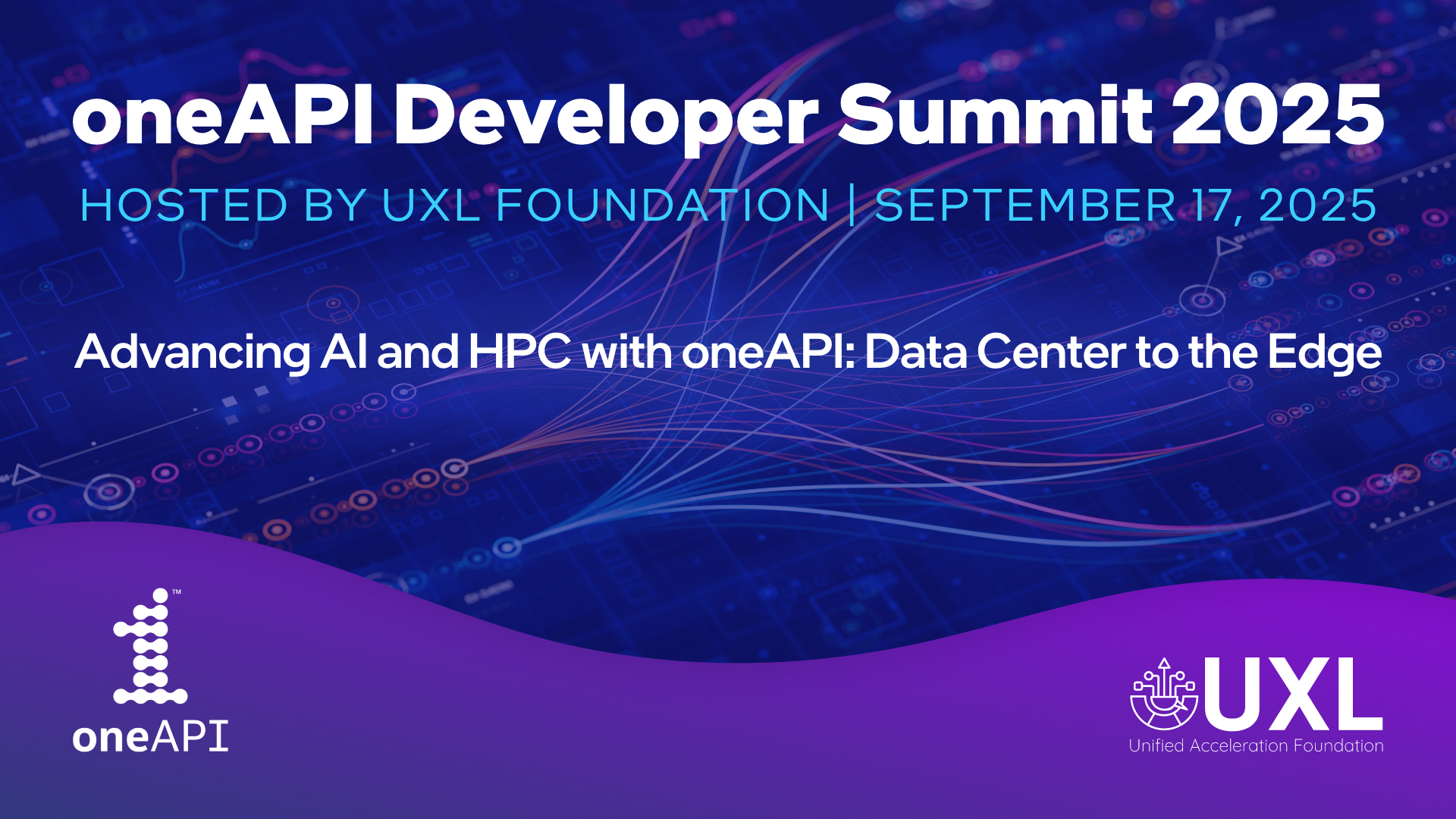 oneAPI Developer Summit 2025

HOSTED BY UXL FOUNDATION | SEPTEMBER 17, 2025

Advancing AI and HPC with oneAPI: Data Center to the Edge

™
oneAPI

UXL
Unified Acceleration Foundation